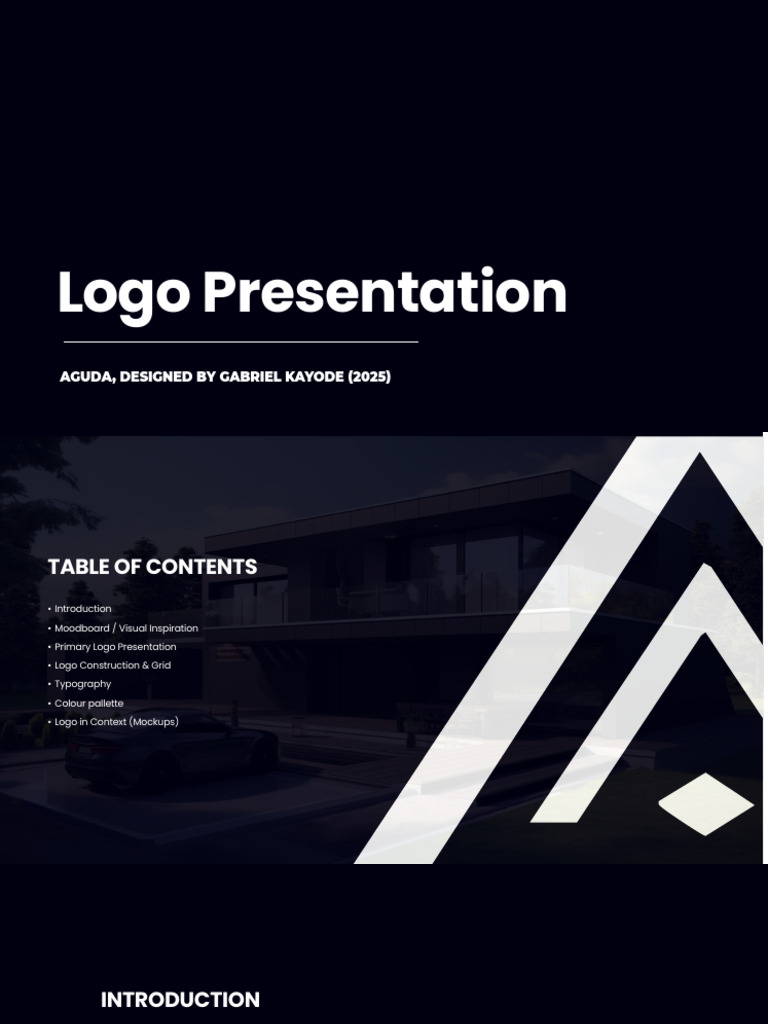 Logo Presentation

AGUDA, DESIGNED BY GABRIEL KAYODE (2025)

TABLE OF CONTENTS

• Introduction
• Moodboard / Visual Inspiration
• Primary Logo Presentation
• Logo Construction & Grid
• Typography
• Colour pallette
• Logo in Context (Mockups)

INTRODUCTION